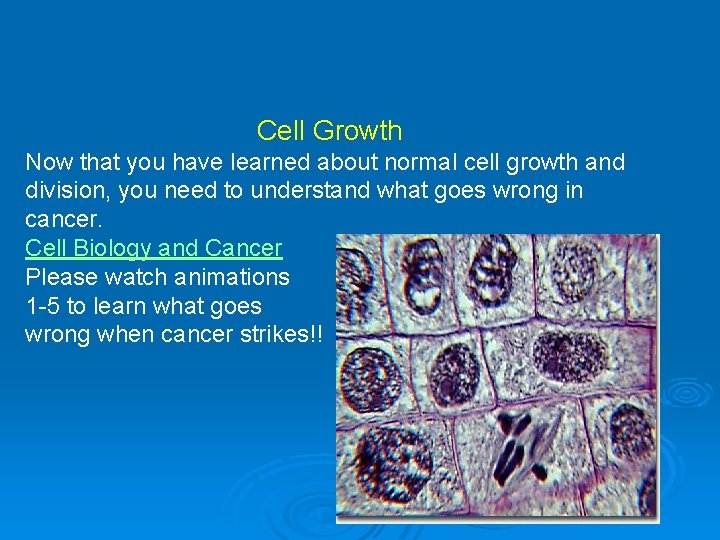 Cell Growth

Now that you have learned about normal cell growth and division, you need to understand what goes wrong in cancer.

Cell Biology and Cancer

Please watch animations 1-5 to learn what goes wrong when cancer strikes!!